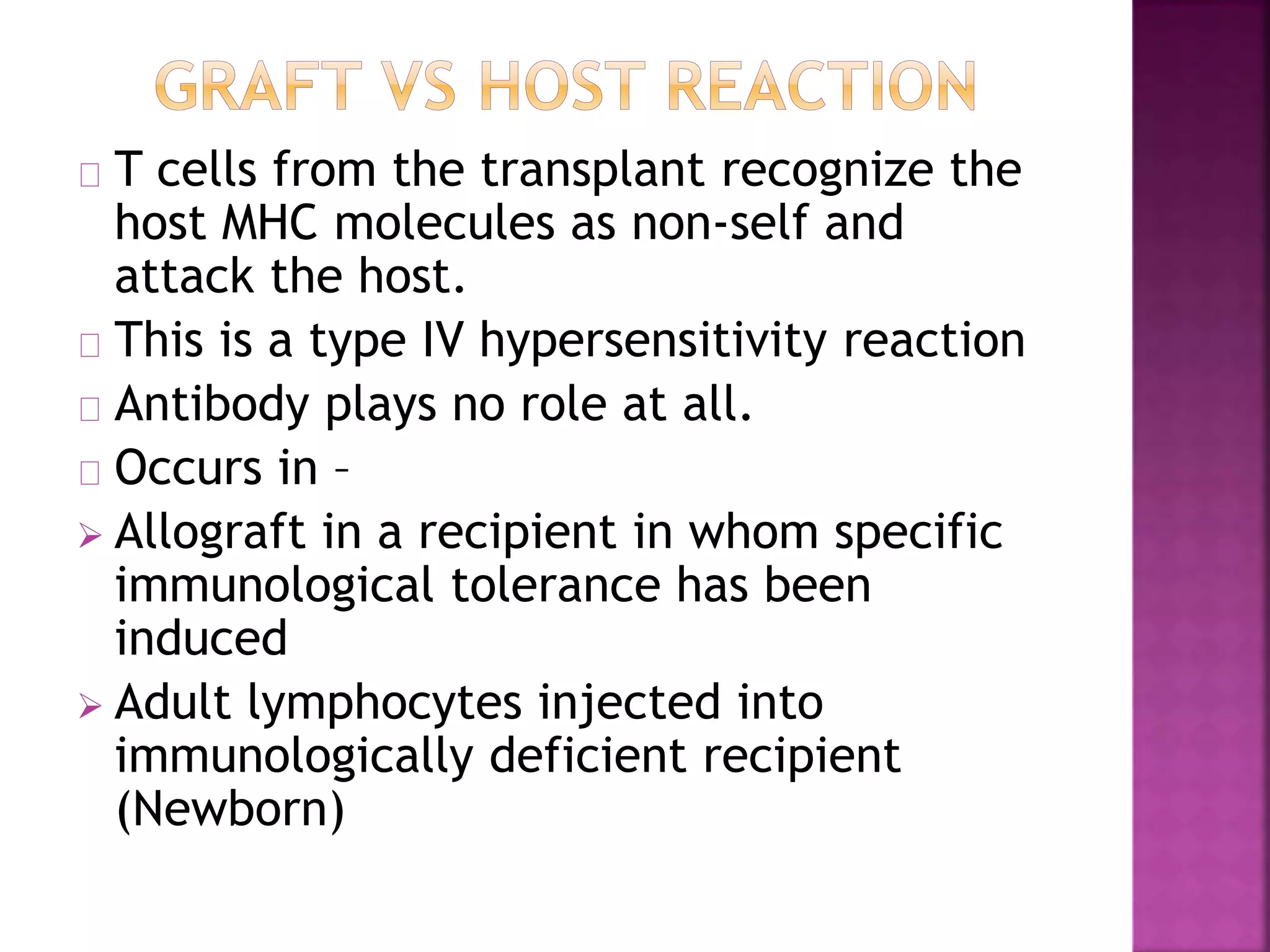 GRAFT VS HOST REACTION

T cells from the transplant recognize the host MHC molecules as non-self and attack the host.

This is a type IV hypersensitivity reaction

Antibody plays no role at all.

Occurs in –

Allograft in a recipient in whom specific immunological tolerance has been induced

Adult lymphocytes injected into immunologically deficient recipient (Newborn)